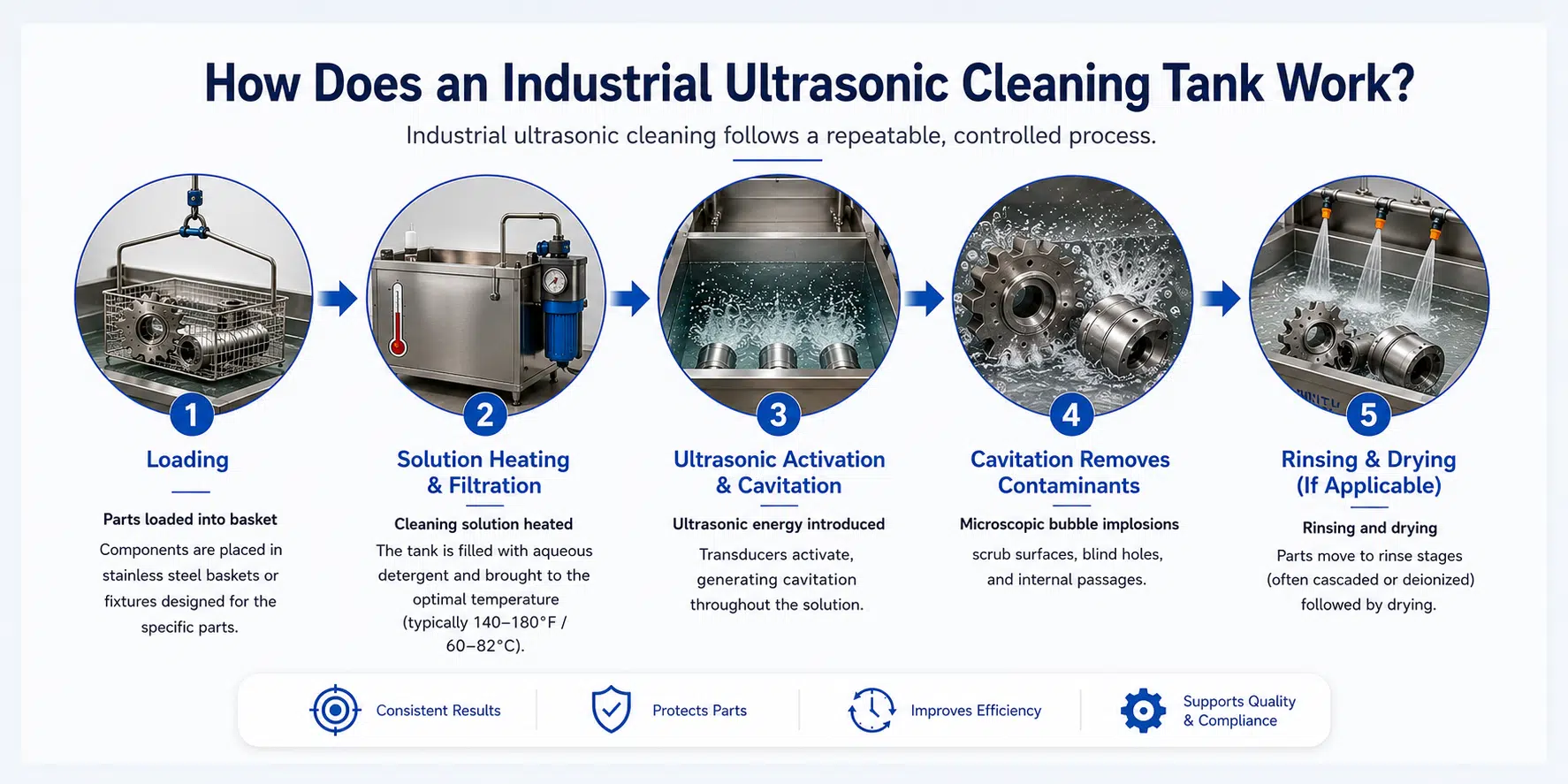 How Does an Industrial Ultrasonic Cleaning Tank Work?

Industrial ultrasonic cleaning follows a repeatable, controlled process.

1

Loading

Parts loaded into basket

Components are placed in stainless steel baskets or fixtures designed for the specific parts.

2

Solution Heating & Filtration

Cleaning solution heated

The tank is filled with aqueous detergent and brought to the optimal temperature (typically 140–180°F / 60–82°C).

3

Ultrasonic Activation & Cavitation

Ultrasonic energy introduced

Transducers activate, generating cavitation throughout the solution.

4

Cavitation Removes Contaminants

Microscopic bubble implosions

scrub surfaces, blind holes, and internal passages.

5

Rinsing & Drying (If Applicable)

Rinsing and drying

Parts move to rinse stages (often cascaded or deionized) followed by drying.

Consistent Results

Protects Parts

Improves Efficiency

Supports Quality & Compliance